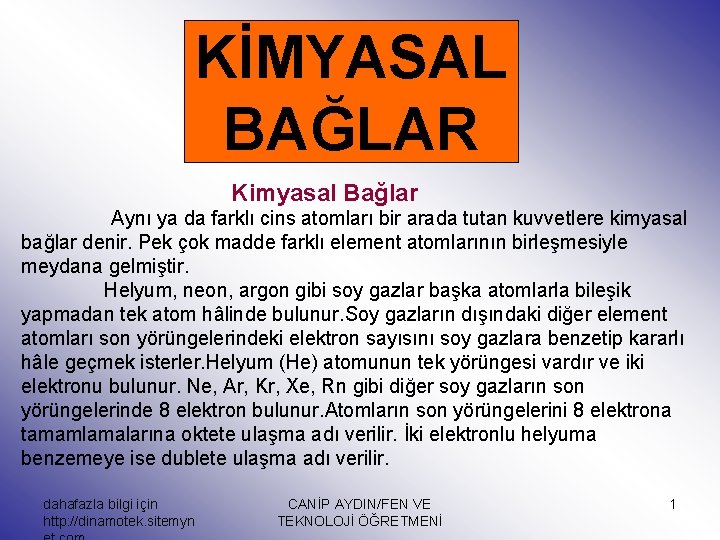 KİMYASAL BAĞLAR

Kimyasal Bağlar

Aynı ya da farklı cins atomları bir arada tutan kuvvetlere kimyasal bağlar denir. Pek çok madde farklı element atomlarının birleşmesiyle meydana gelmiştir.

Helyum, neon, argon gibi soy gazlar başka atomlarla bileşik yapmadan tek atom hâlinde bulunur.Soy gazların dışındaki diğer element atomları son yörüngelerindeki elektron sayısını soy gazlara benzetip kararlı hâle geçmek isterler.Helyum (He) atomunun tek yörüngesi vardır ve iki elektronu bulunur. Ne, Ar, Kr, Xe, Rn gibi diğer soy gazların son yörüngelerinde 8 elektron bulunur.Atomların son yörüngelerini 8 elektrona tamamlamalarına oktete ulaşma adı verilir. İki elektronlu helyuma benzemeye ise dublete ulaşma adı verilir.

dahafazla bilgi için http://dinamotek.sitemynet.com

CANİP AYDIN/FEN VE TEKNOLOJİ ÖĞRETMENİ

1